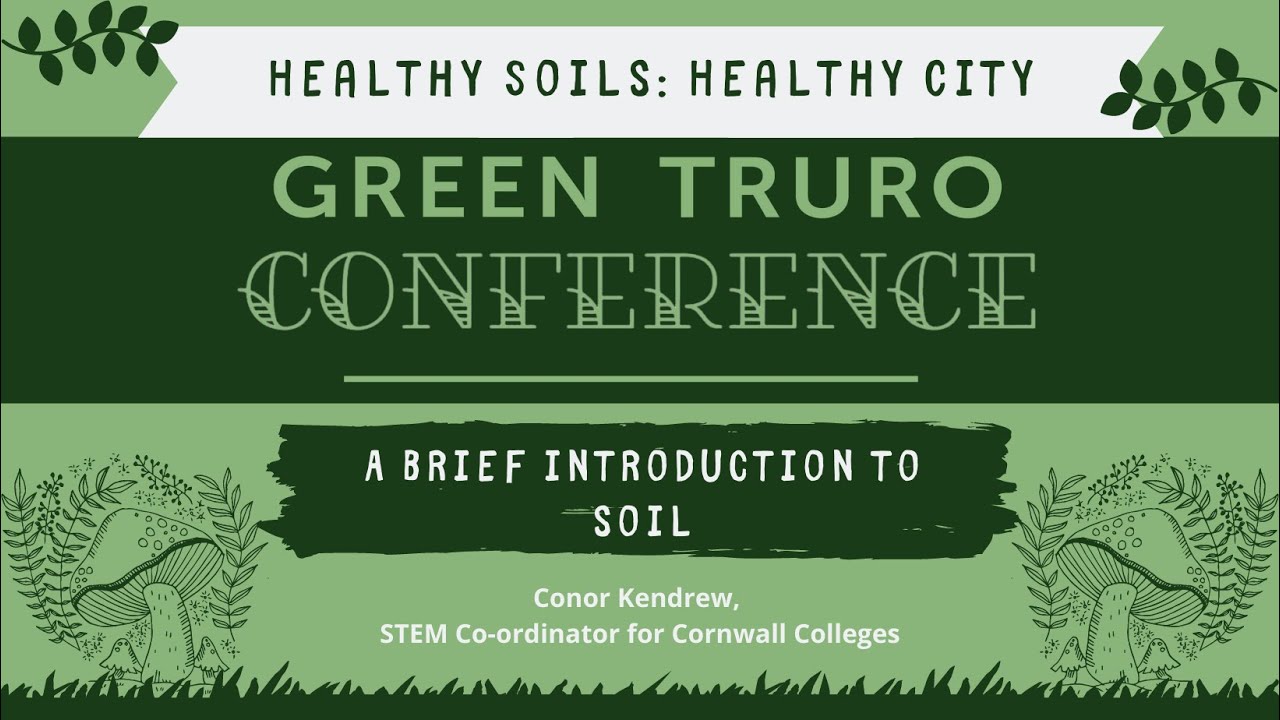 HEALTHY SOILS: HEALTHY CITY

GREEN TRURO CONFERENCE

A BRIEF INTRODUCTION TO SOIL

Conor Kendrew,
STEM Co-ordinator for Cornwall Colleges